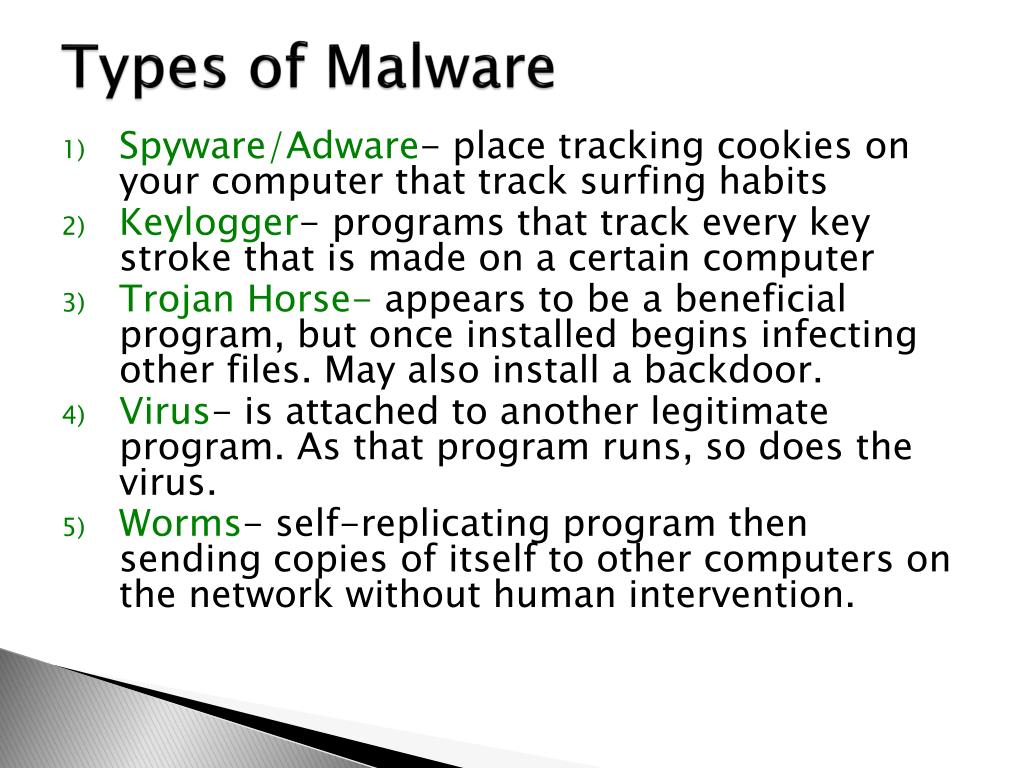 Types of Malware

1) Spyware/Adware- place tracking cookies on your computer that track surfing habits
2) Keylogger- programs that track every key stroke that is made on a certain computer
3) Trojan Horse- appears to be a beneficial program, but once installed begins infecting other files. May also install a backdoor.
4) Virus- is attached to another legitimate program. As that program runs, so does the virus.
5) Worms- self-replicating program then sending copies of itself to other computers on the network without human intervention.